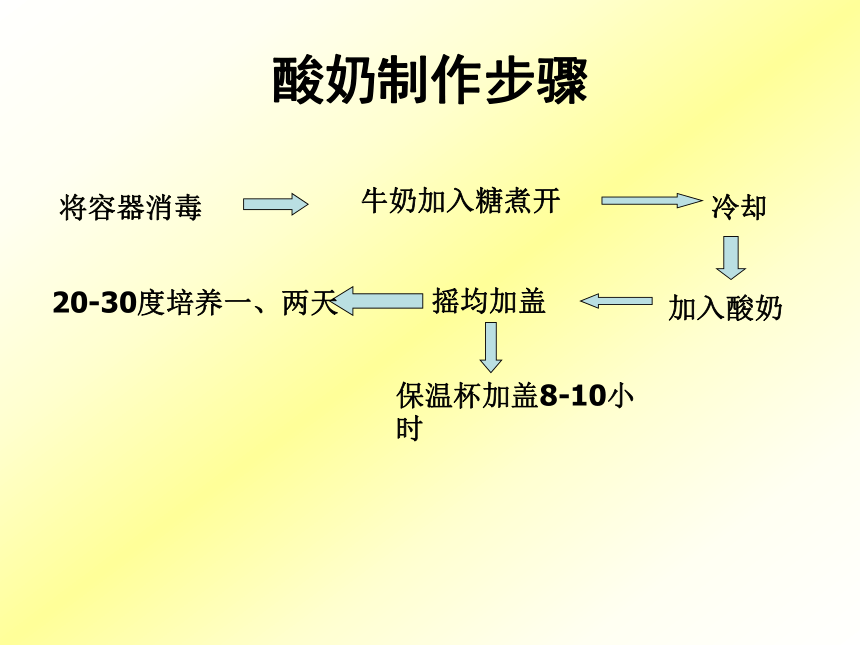 酸奶制作步骤

将容器消毒

牛奶加入糖煮开

冷却

加入酸奶

摇均加盖

20-30度培养一、两天

保温杯加盖8-10小时